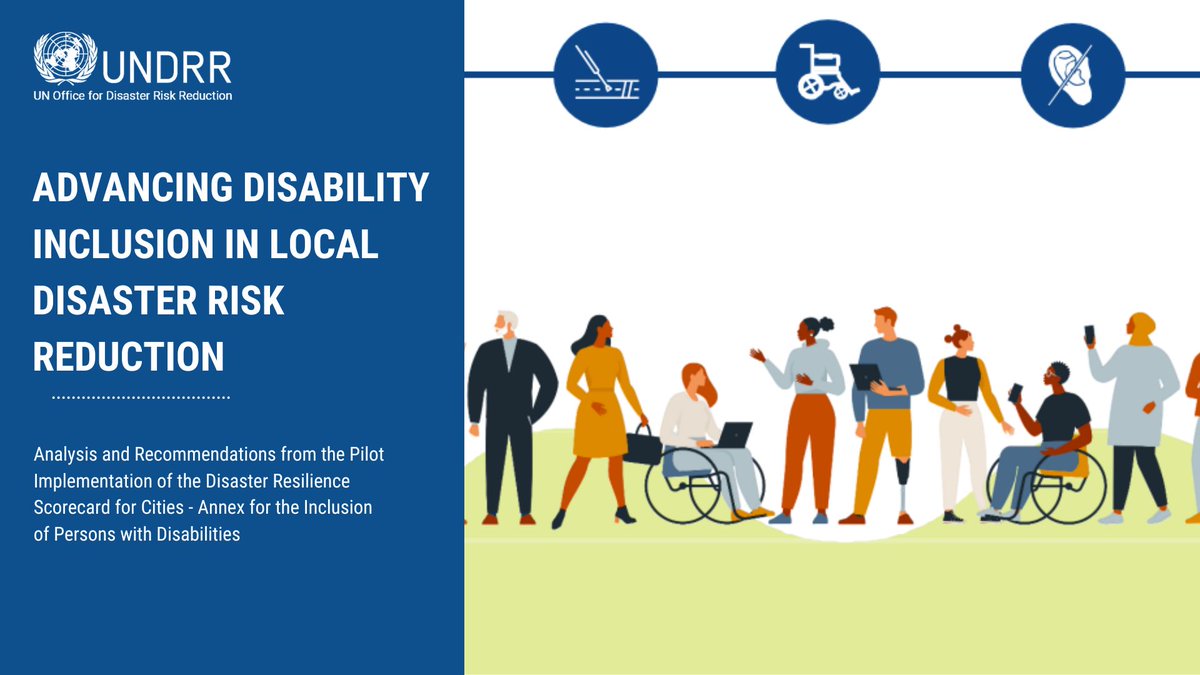 UNDRR
UN Office for Disaster Risk Reduction

ADVANCING DISABILITY INCLUSION IN LOCAL DISASTER RISK REDUCTION

Analysis and Recommendations from the Pilot Implementation of the Disaster Resilience Scorecard for Cities - Annex for the Inclusion of Persons with Disabilities